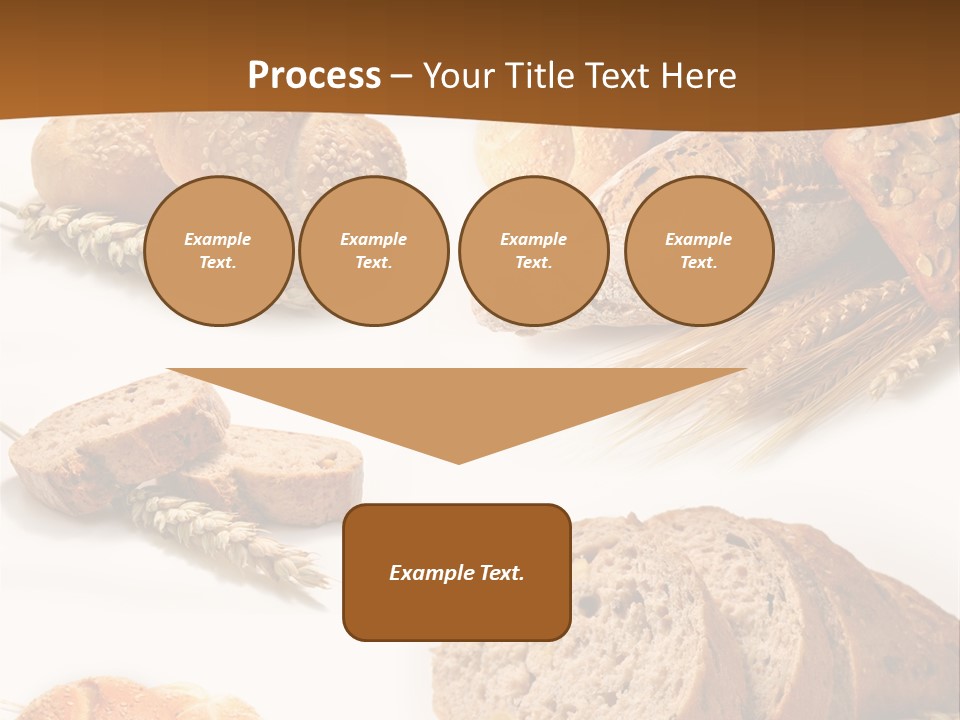 Process – Your Title Text Here

Example Text.

Example Text.

Example Text.

Example Text.

Example Text.